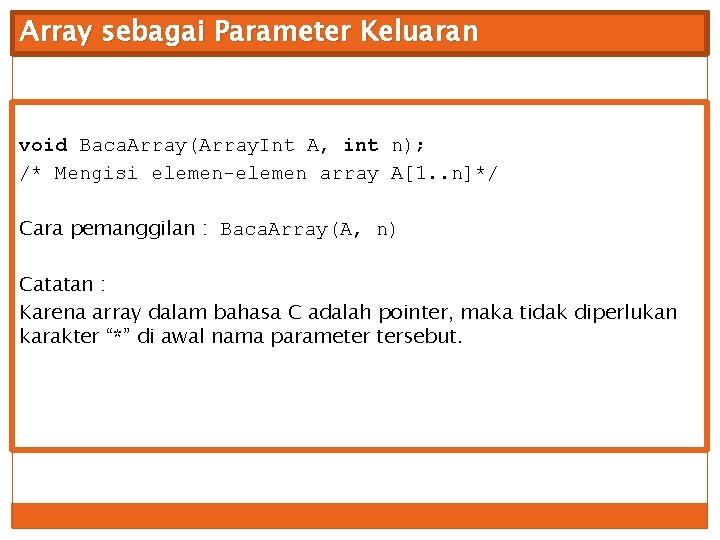 Array sebagai Parameter Keluaran

void BacaArray(ArrayInt A, int n);
/* Mengisi elemen-elemen array A[1..n]*/

Cara pemanggilan : BacaArray(A, n)

Catatan :
Karena array dalam bahasa C adalah pointer, maka tidak diperlukan karakter “*” di awal nama parameter tersebut.